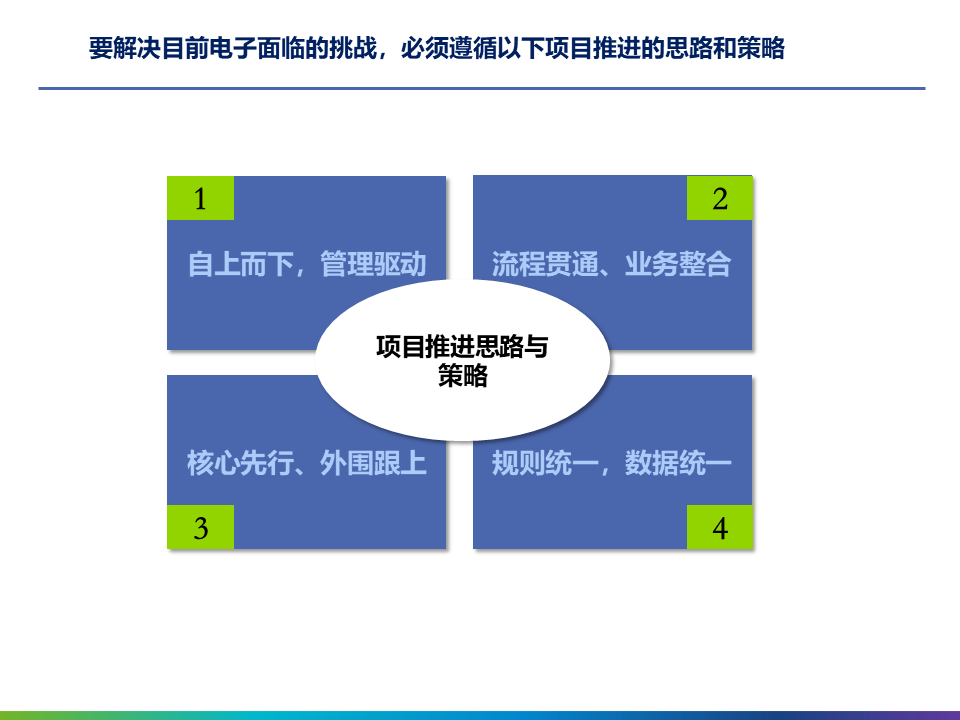 要解决目前电子面临的挑战，必须遵循以下项目推进的思路和策略

1
自上而下，管理驱动

2
流程贯通、业务整合

项目推进思路与策略

核心先行、外围跟上
3

规则统一，数据统一
4